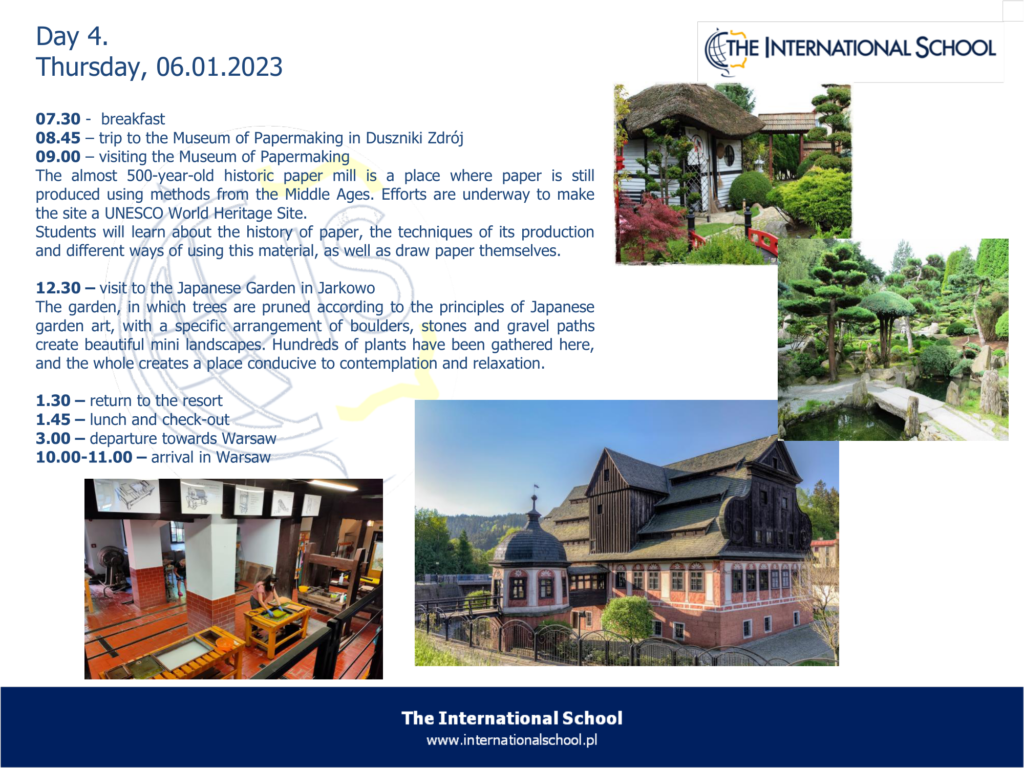 Day 4.
Thursday, 06.01.2023

THE INTERNATIONAL SCHOOL

07.30 - breakfast
08.45 – trip to the Museum of Papermaking in Duszniki Zdrój
09.00 – visiting the Museum of Papermaking
The almost 500-year-old historic paper mill is a place where paper is still produced using methods from the Middle Ages. Efforts are underway to make the site a UNESCO World Heritage Site.
Students will learn about the history of paper, the techniques of its production and different ways of using this material, as well as draw paper themselves.

12.30 – visit to the Japanese Garden in Jarkowo
The garden, in which trees are pruned according to the principles of Japanese garden art, with a specific arrangement of boulders, stones and gravel paths create beautiful mini landscapes. Hundreds of plants have been gathered here, and the whole creates a place conducive to contemplation and relaxation.

1.30 – return to the resort
1.45 – lunch and check-out
3.00 – departure towards Warsaw
10.00-11.00 – arrival in Warsaw

The International School
www.internationalschool.pl